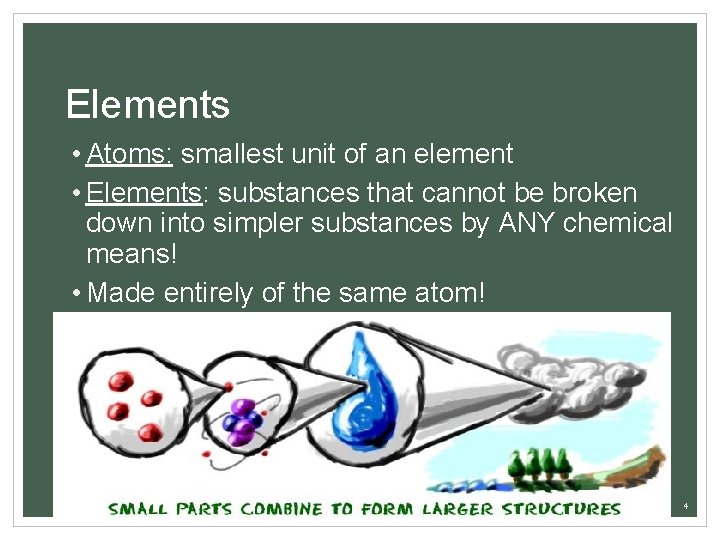 Elements

• Atoms: smallest unit of an element

• Elements: substances that cannot be broken down into simpler substances by ANY chemical means!

• Made entirely of the same atom!

SMALL PARTS COMBINE TO FORM LARGER STRUCTURES

4